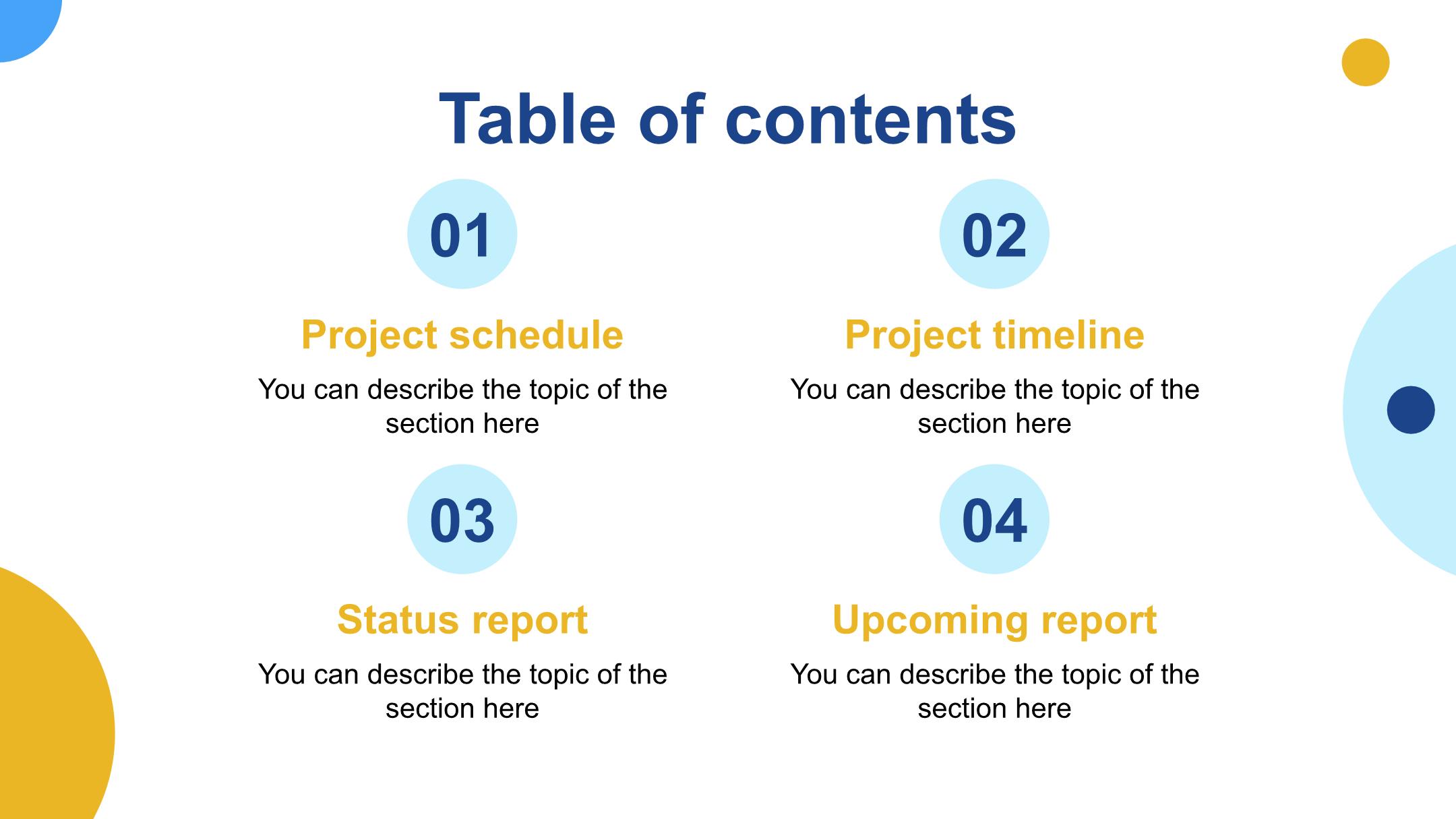 Table of contents

01

Project schedule

You can describe the topic of the section here

02

Project timeline

You can describe the topic of the section here

03

Status report

You can describe the topic of the section here

04

Upcoming report

You can describe the topic of the section here